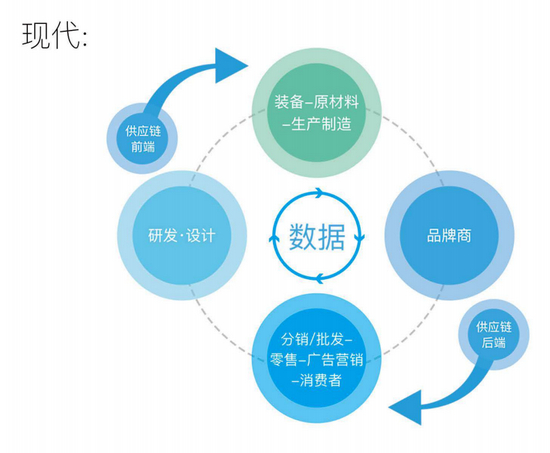 现代:

供应链前端

装备–原材料–生产制造

研发·设计

数据

品牌商

分销/批发–零售–广告营销–消费者

供应链后端